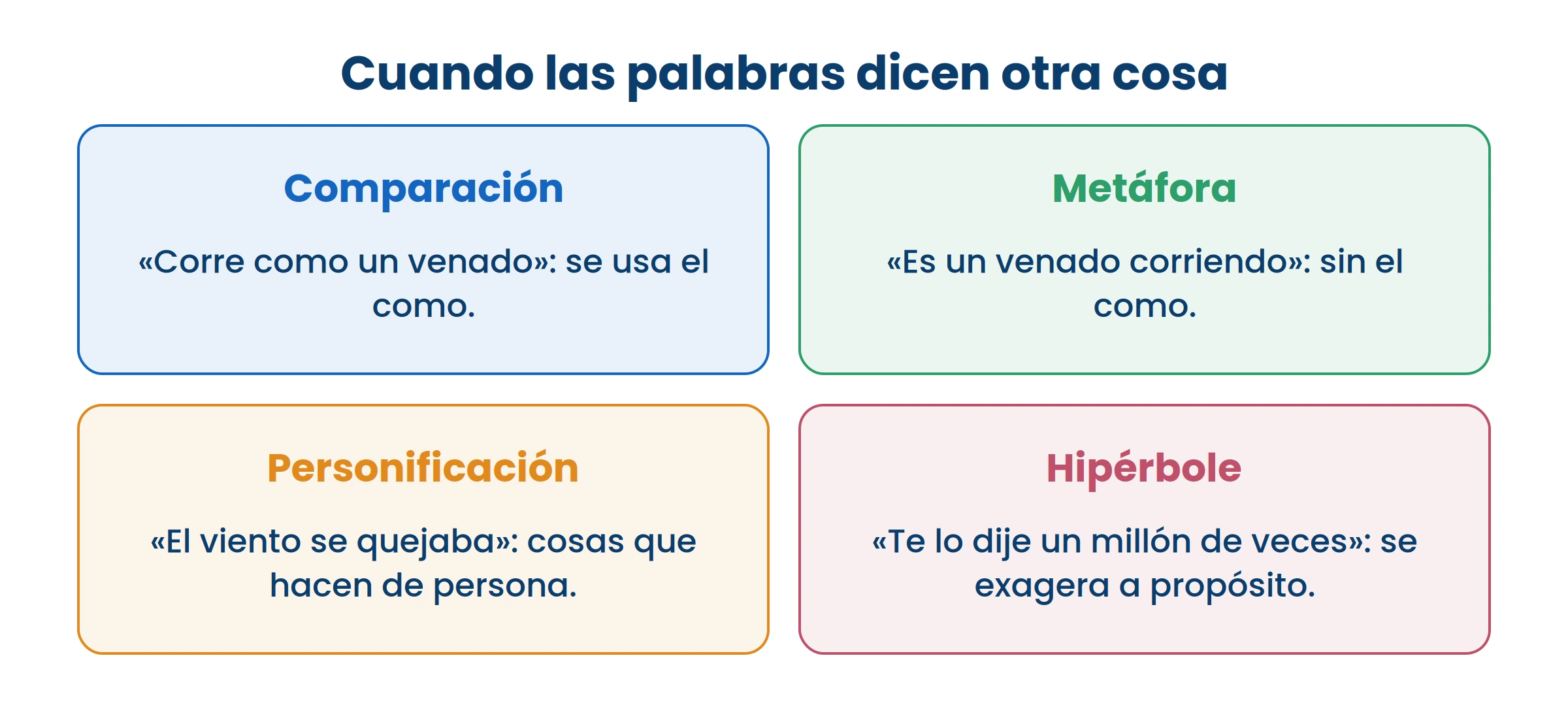 Cuando las palabras dicen otra cosa

Comparación

«Corre como un venado»: se usa el como.

Metáfora

«Es un venado corriendo»: sin el como.

Personificación

«El viento se quejaba»: cosas que hacen de persona.

Hipérbole

«Te lo dije un millón de veces»: se exagera a propósito.